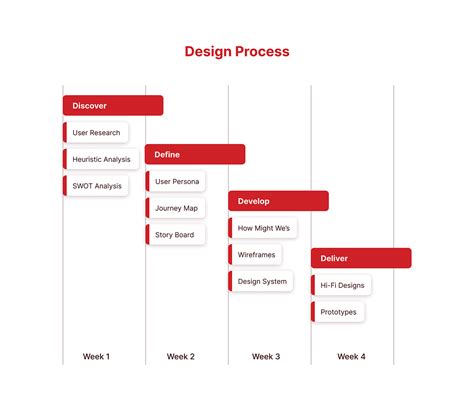 Design Process

Discover

User Research

Heuristic Analysis

SWOT Analysis

Define

User Persona

Journey Map

Story Board

Develop

How Might We's

Wireframes

Design System

Deliver

Hi-Fi Designs

Prototypes

Week 1

Week 2

Week 3

Week 4